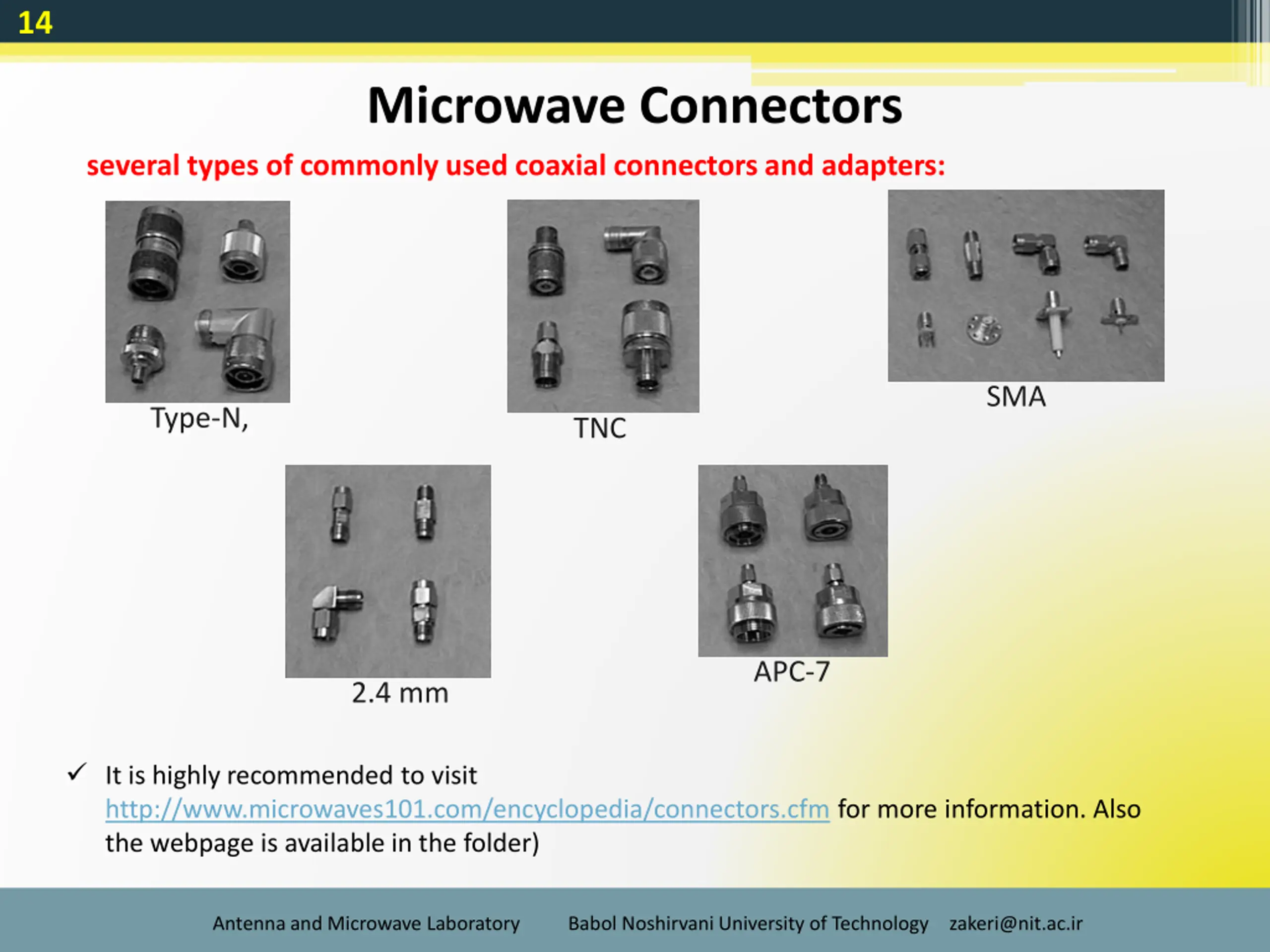 14

Microwave Connectors

several types of commonly used coaxial connectors and adapters:

Type-N,

TNC

SMA

2.4 mm

APC-7

✓ It is highly recommended to visit http://www.microwaves101.com/encyclopedia/connectors.cfm for more information. Also the webpage is available in the folder)

Antenna and Microwave Laboratory Babol Noshirvani University of Technology zakeri@nit.ac.ir